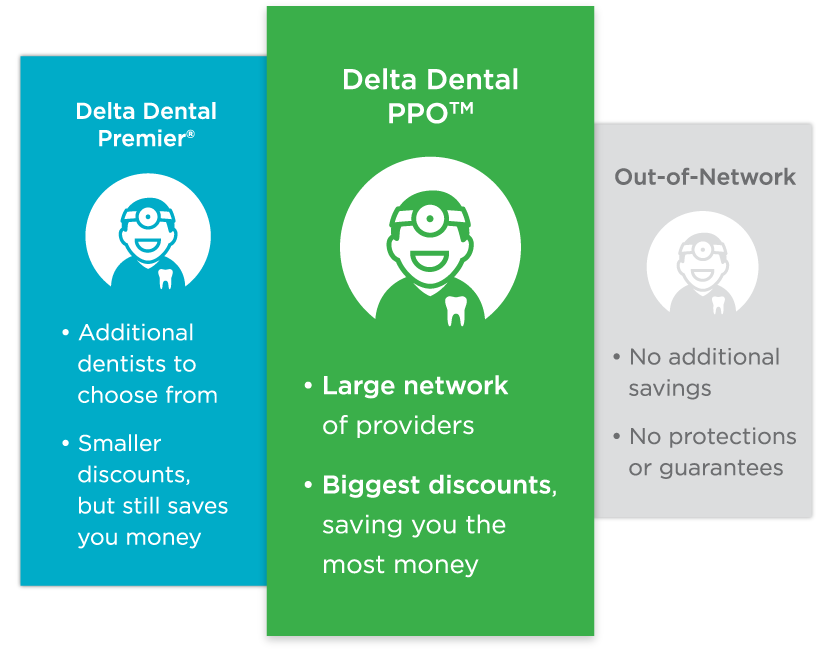 Delta Dental Premier®

• Additional dentists to choose from

• Smaller discounts, but still saves you money

Delta Dental PPO™

• Large network of providers

• Biggest discounts, saving you the most money

Out-of-Network

• No additional savings

• No protections or guarantees